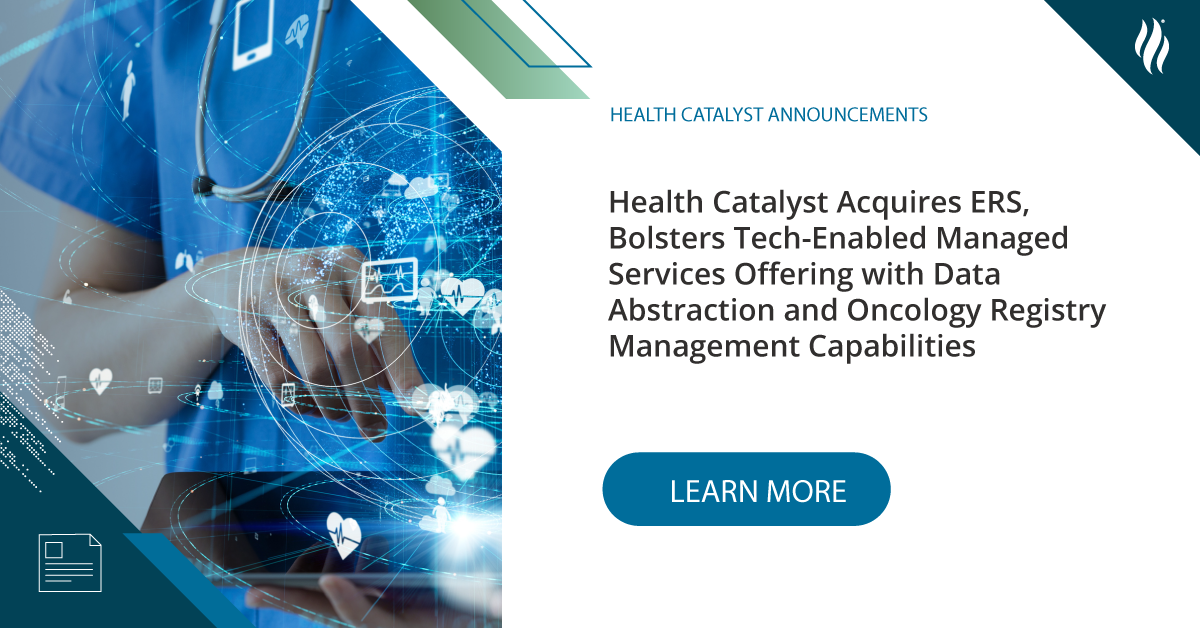 HEALTH CATALYST ANNOUNCEMENTS

Health Catalyst Acquires ERS, Bolsters Tech-Enabled Managed Services Offering with Data Abstraction and Oncology Registry Management Capabilities

LEARN MORE